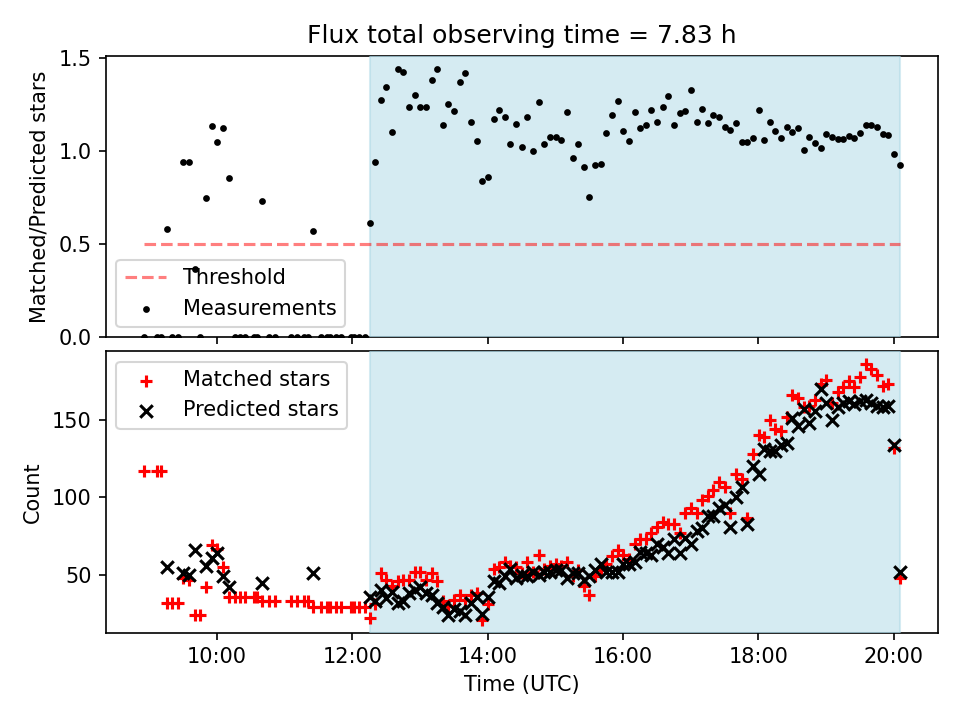 Flux total observing time = 7.83 h

Matched/Predicted stars

1.5
1.0
0.5
0.0

Threshold
Measurements

Matched stars
Predicted stars

Count

150
100
50

10:00
12:00
14:00
16:00
18:00
20:00

Time (UTC)